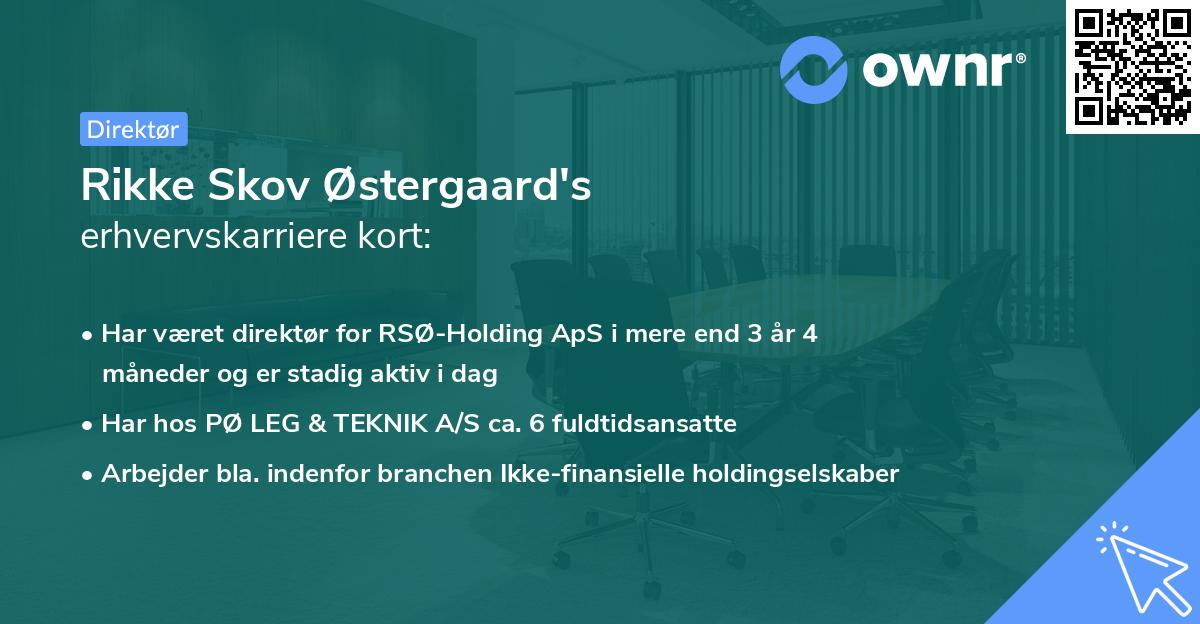 ownr®

Direktør

Rikke Skov Østergaard's
erhvervskarriere kort:

• Har været direktør for RSØ-Holding ApS i mere end 3 år 4 måneder og er stadig aktiv i dag
• Har hos PØ LEG & TEKNIK A/S ca. 6 fuldtidsansatte
• Arbejder bla. indenfor branchen Ikke-finansielle holdingselskaber